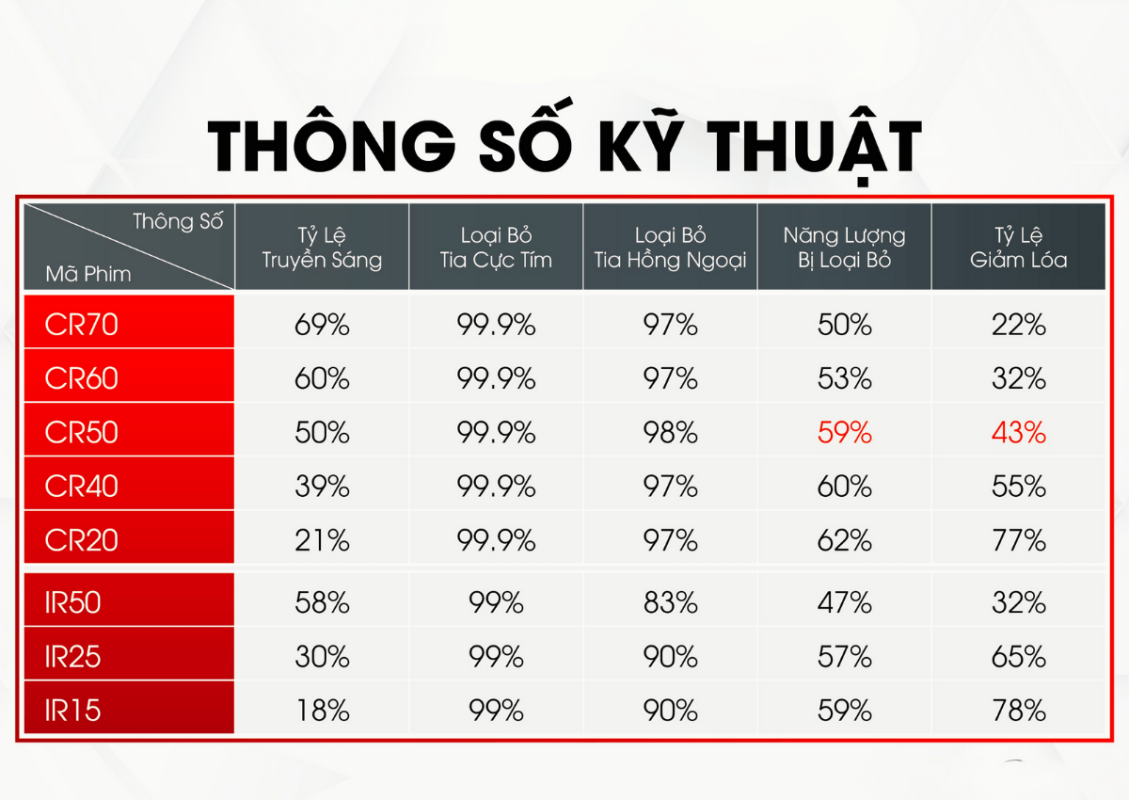 THÔNG SỐ KỸ THUẬT

| Thông Số / Mã Phim | Tỷ Lệ Truyền Sáng | Loại Bỏ Tia Cực Tím | Loại Bỏ Tia Hồng Ngoại | Năng Lượng Bị Loại Bỏ | Tỷ Lệ Giảm Lóa |
|---|---|---|---|---|---|
| CR70 | 69% | 99.9% | 97% | 50% | 22% |
| CR60 | 60% | 99.9% | 97% | 53% | 32% |
| CR50 | 50% | 99.9% | 98% | 59% | 43% |
| CR40 | 39% | 99.9% | 97% | 60% | 55% |
| CR20 | 21% | 99.9% | 97% | 62% | 77% |
| IR50 | 58% | 99% | 83% | 47% | 32% |
| IR25 | 30% | 99% | 90% | 57% | 65% |
| IR15 | 18% | 99% | 90% | 59% | 78% |